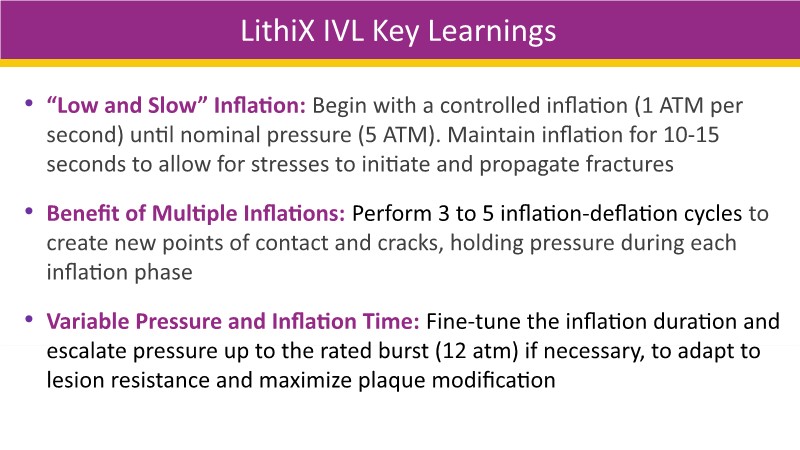 LithiX IVL Key Learnings

• “Low and Slow” Inflation: Begin with a controlled inflation (1 ATM per second) until nominal pressure (5 ATM). Maintain inflation for 10-15 seconds to allow for stresses to initiate and propagate fractures

• Benefit of Multiple Inflations: Perform 3 to 5 inflation-deflation cycles to create new points of contact and cracks, holding pressure during each inflation phase

• Variable Pressure and Inflation Time: Fine-tune the inflation duration and escalate pressure up to the rated burst (12 atm) if necessary, to adapt to lesion resistance and maximize plaque modification